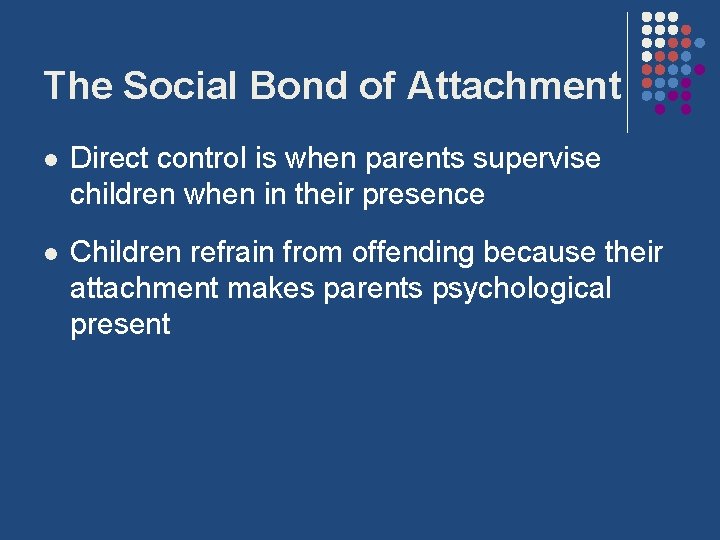 The Social Bond of Attachment

- Direct control is when parents supervise children when in their presence
- Children refrain from offending because their attachment makes parents psychological present